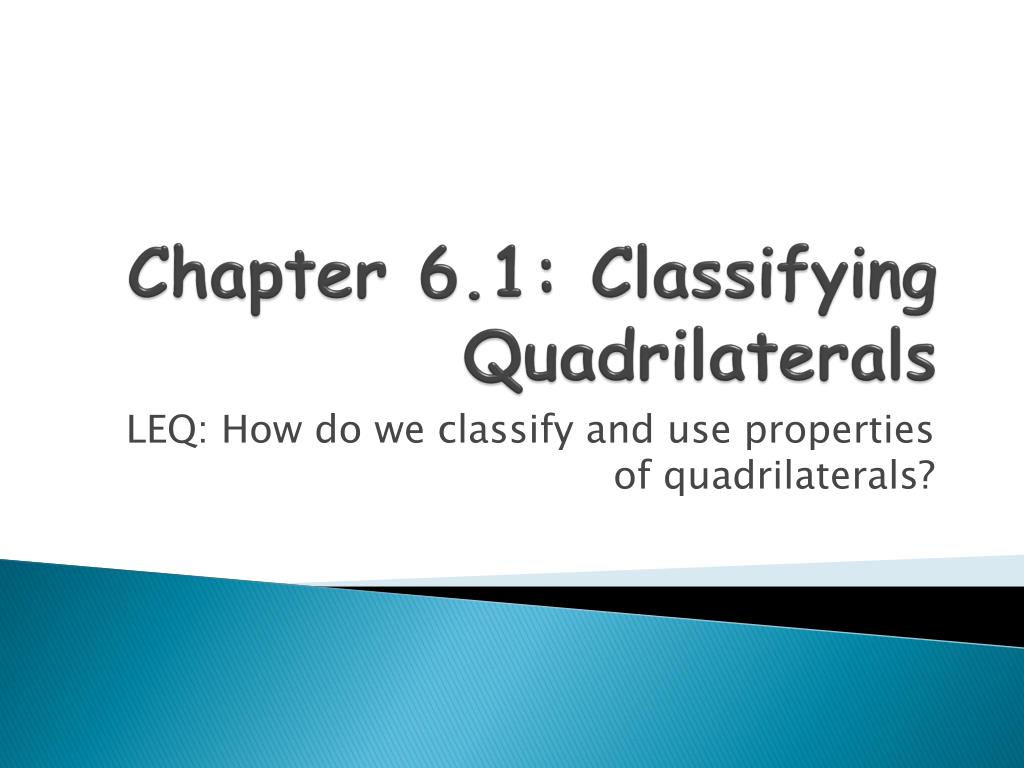 Chapter 6.1: Classifying Quadrilaterals

LEQ: How do we classify and use properties of quadrilaterals?